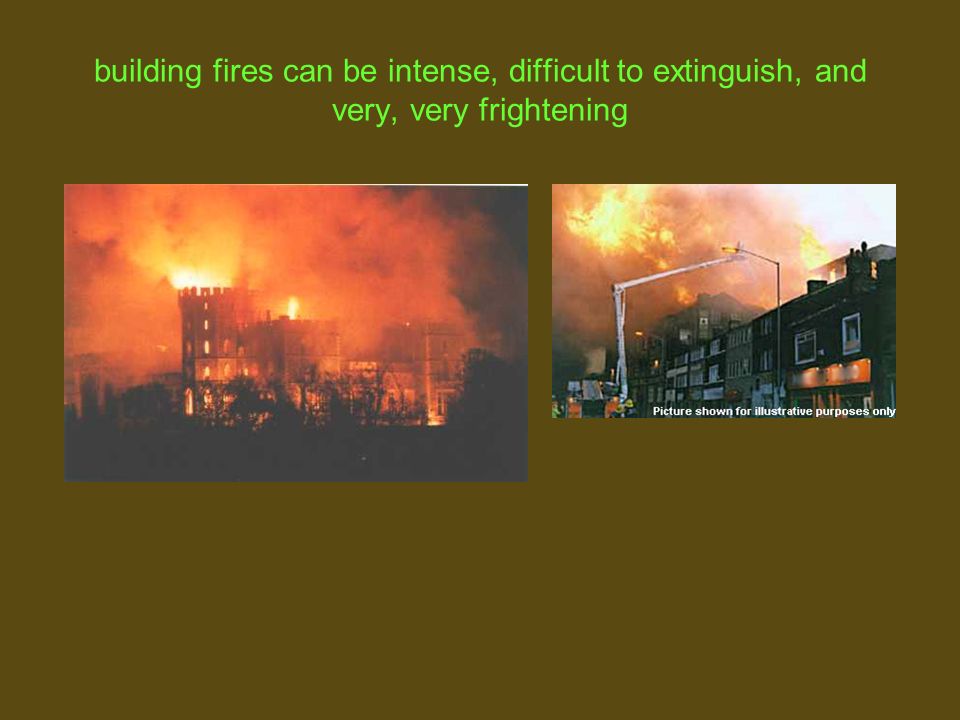 building fires can be intense, difficult to extinguish, and very, very frightening

Picture shown for illustrative purposes only